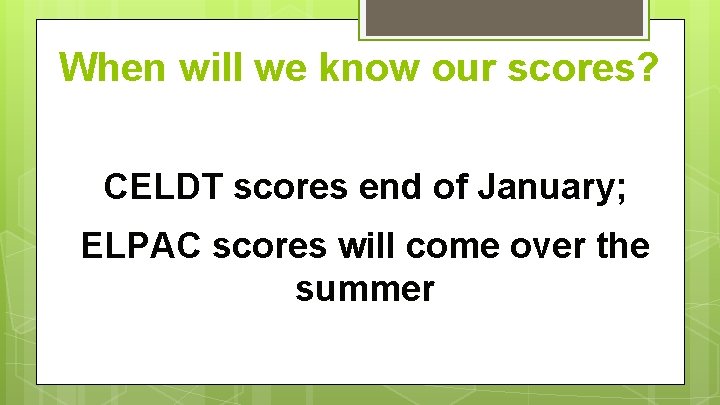 When will we know our scores?

CELDT scores end of January;

ELPAC scores will come over the summer